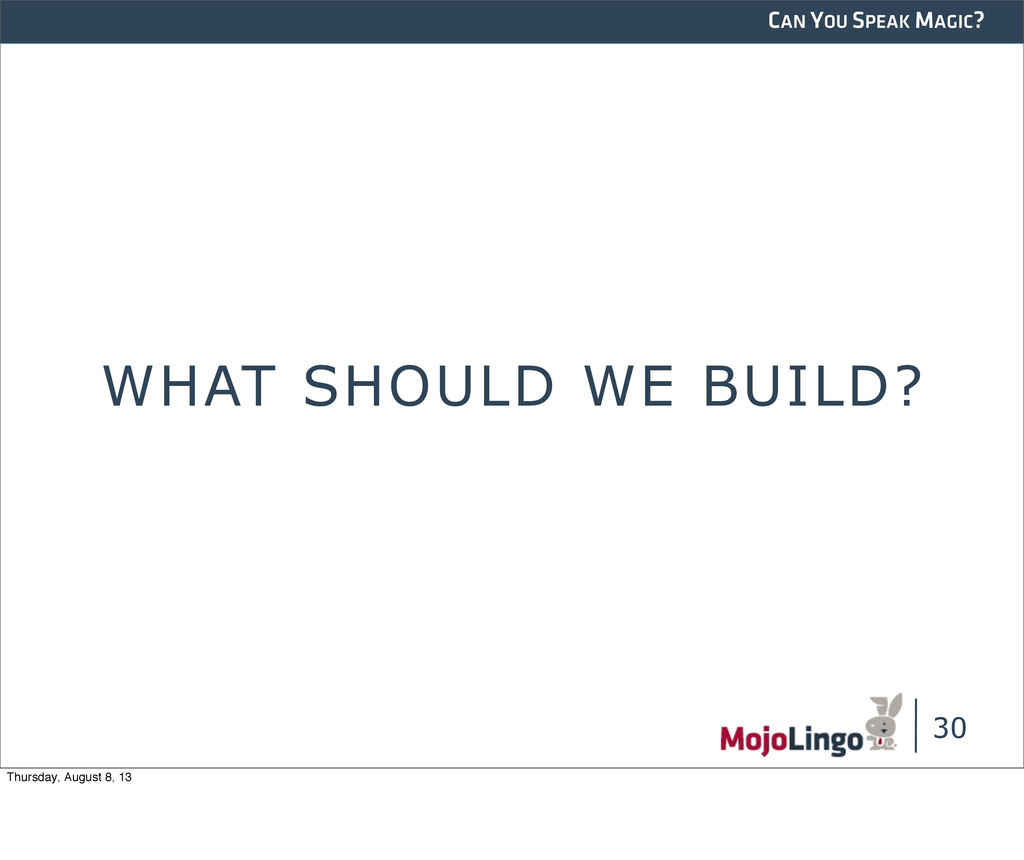 CAN YOU SPEAK MAGIC?

WHAT SHOULD WE BUILD?

MojoLingo

30

Thursday, August 8, 13